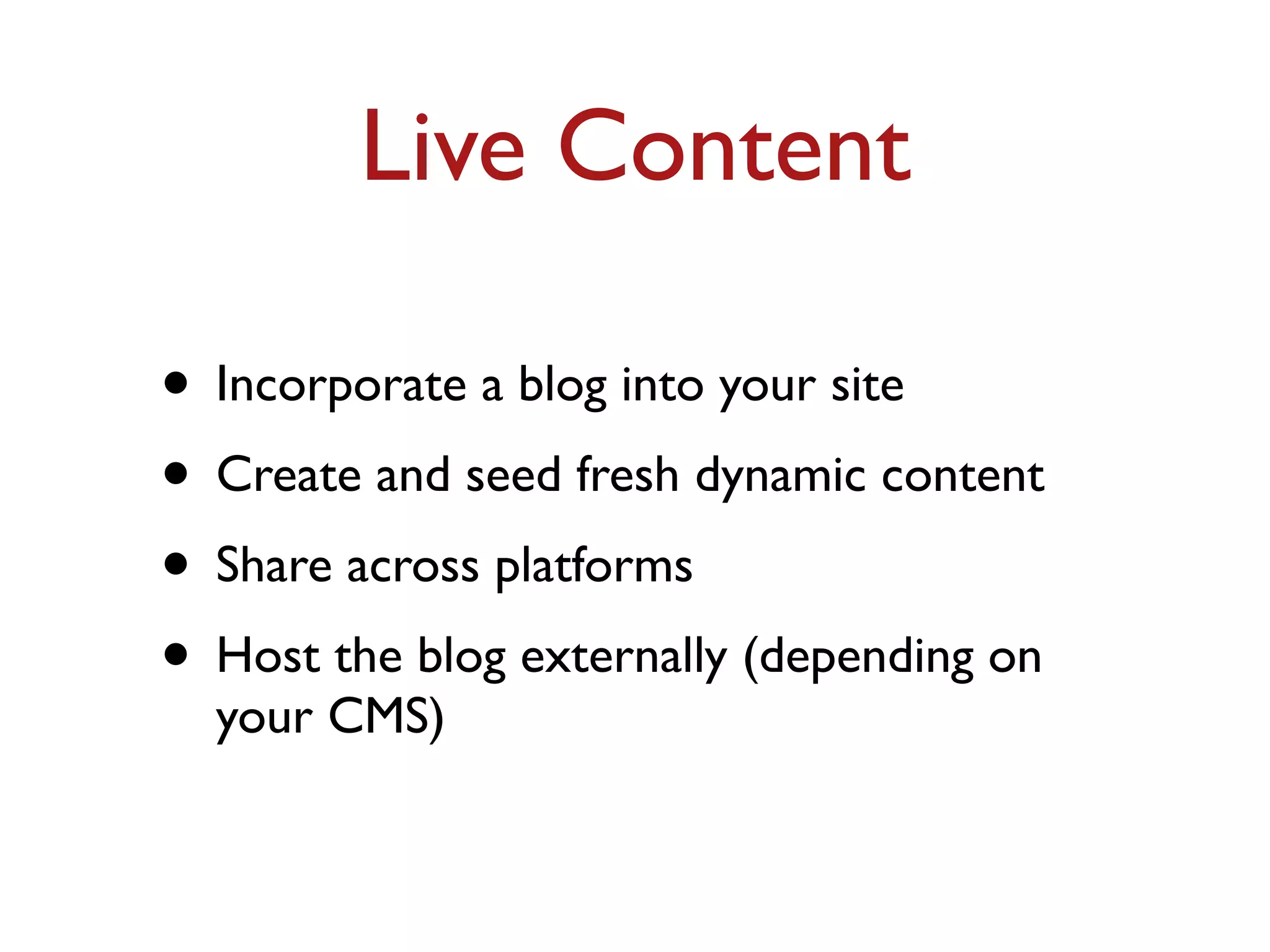 Live Content

• Incorporate a blog into your site
• Create and seed fresh dynamic content
• Share across platforms
• Host the blog externally (depending on your CMS)